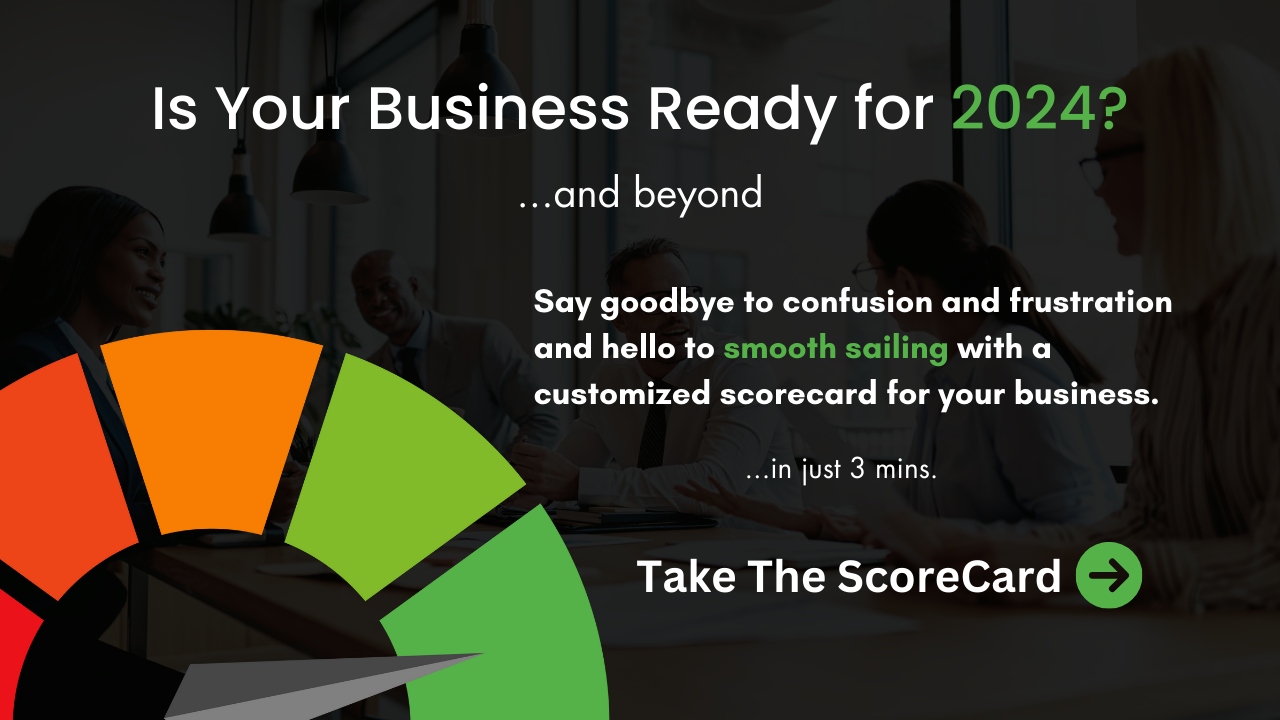 Is Your Business Ready for 2024?

...and beyond

Say goodbye to confusion and frustration and hello to smooth sailing with a customized scorecard for your business.

...in just 3 mins.

Take The ScoreCard